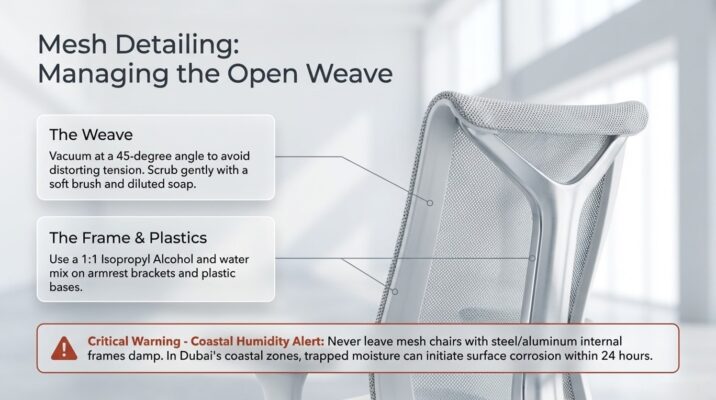 Mesh Detailing:
Managing the Open Weave

The Weave

Vacuum at a 45-degree angle to avoid distorting tension. Scrub gently with a soft brush and diluted soap.

The Frame & Plastics

Use a 1:1 Isopropyl Alcohol and water mix on armrest brackets and plastic bases.

Critical Warning - Coastal Humidity Alert: Never leave mesh chairs with steel/aluminum internal frames damp. In Dubai's coastal zones, trapped moisture can initiate surface corrosion within 24 hours.